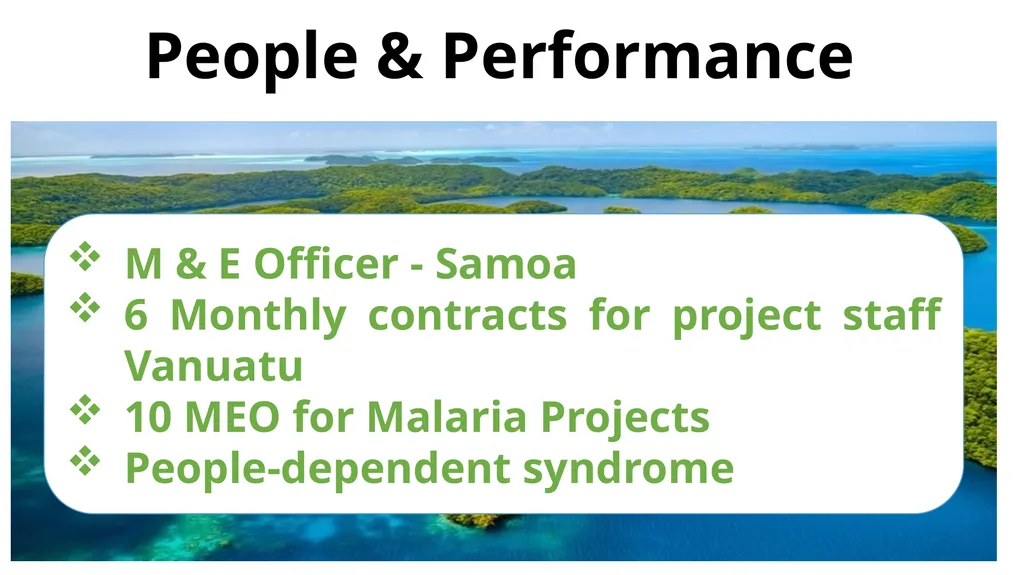 People & Performance

❖ M & E Officer - Samoa
❖ 6 Monthly contracts for project staff Vanuatu
❖ 10 MEO for Malaria Projects
❖ People-dependent syndrome